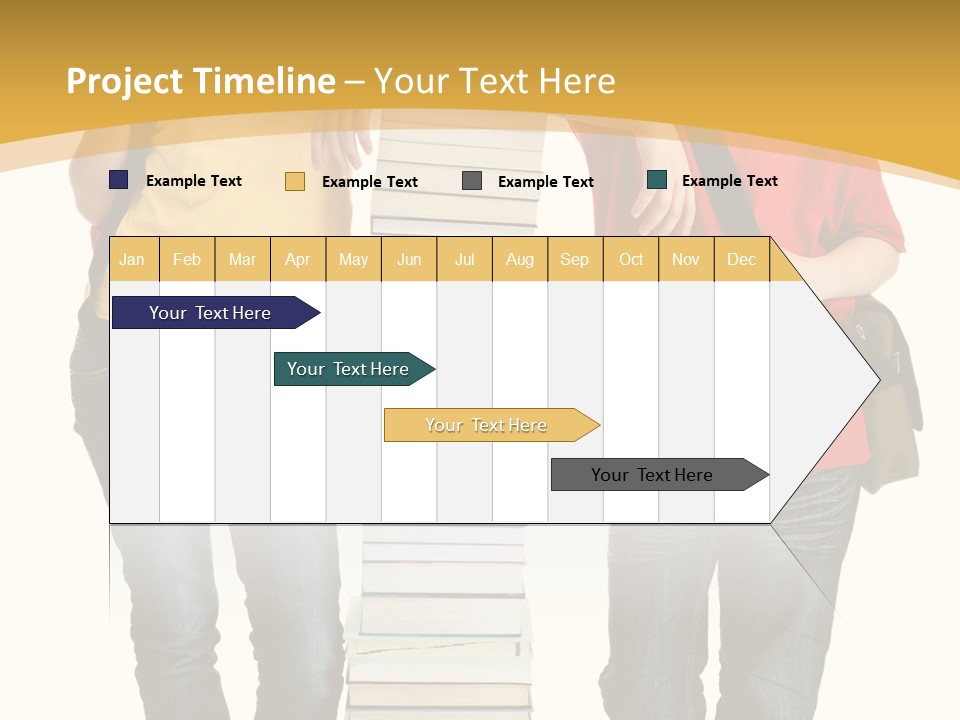 Project Timeline – Your Text Here

Example Text Example Text Example Text Example Text

| Jan | Feb | Mar | Apr | May | Jun | Jul | Aug | Sep | Oct | Nov | Dec |
|---|---|---|---|---|---|---|---|---|---|---|---|

Your Text Here

Your Text Here

Your Text Here

Your Text Here